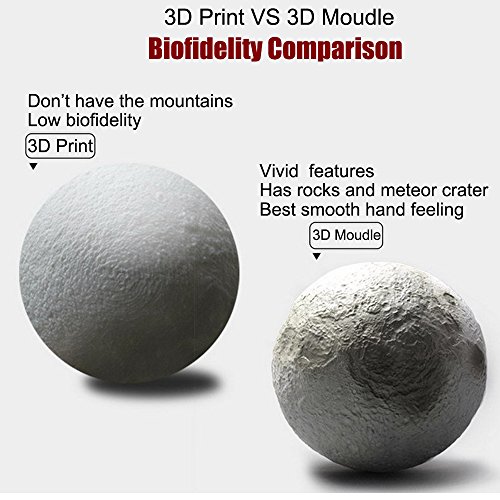 3D Print VS 3D Moudle
Biofidelity Comparison

Don't have the mountains
Low biofidelity

3D Print

Vivid features
Has rocks and meteor crater
Best smooth hand feeling

3D Moudle